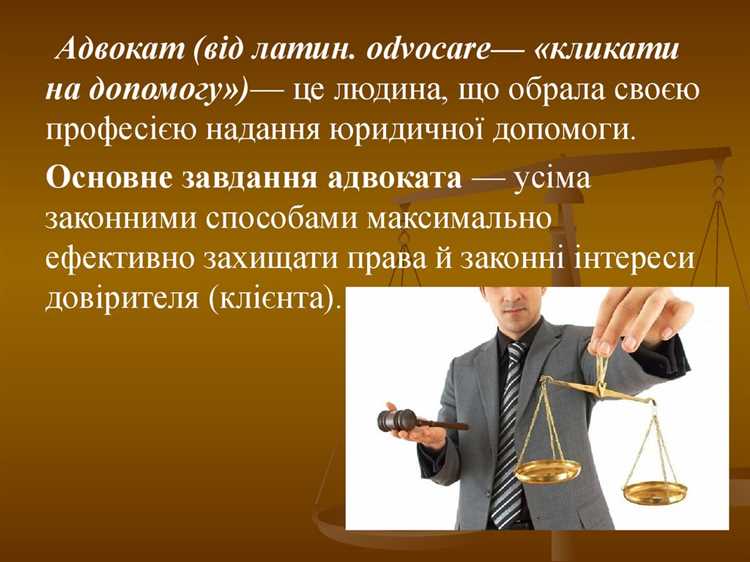 Адвокат (від латин. odvocare— «кликати на допомогу»)— це людина, що обрала своєю професією надання юридичної допомоги.

Основне завдання адвоката — усіма законними способами максимально ефективно захищати права й законні інтереси довірителя (клієнта).